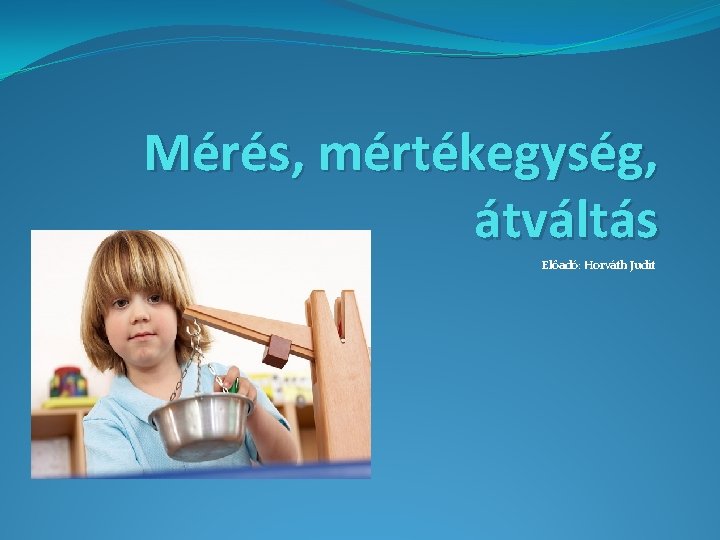 Mérés, mértékegység, átváltás

Előadó: Horváth Judit